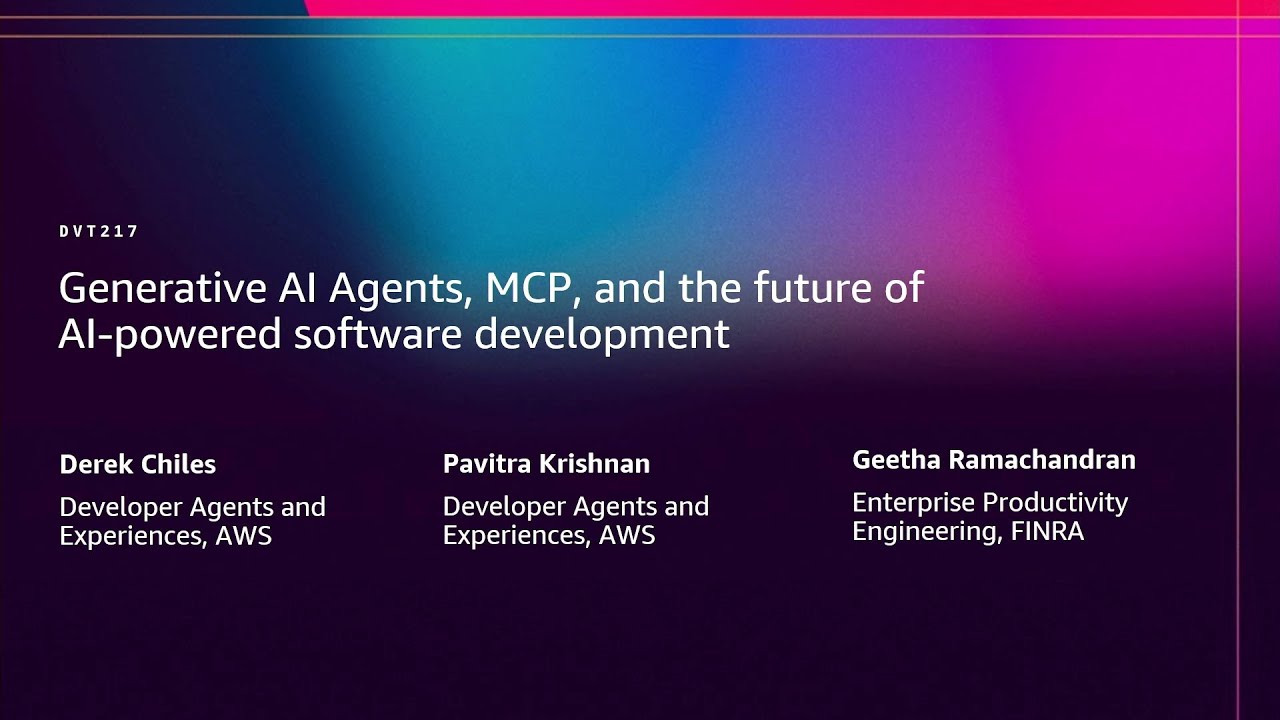 DVT217

Generative AI Agents, MCP, and the future of AI-powered software development

Derek Chiles

Developer Agents and Experiences, AWS

Pavitra Krishnan

Developer Agents and Experiences, AWS

Geetha Ramachandran

Enterprise Productivity Engineering, FINRA